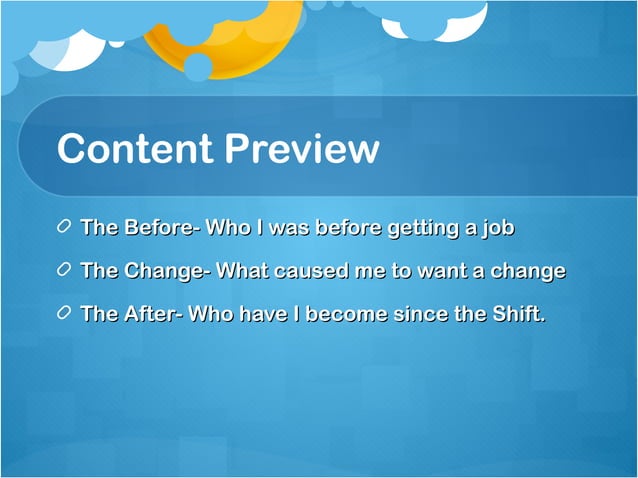 Content Preview

The Before- Who I was before getting a job

The Change- What caused me to want a change

The After- Who have I become since the Shift.